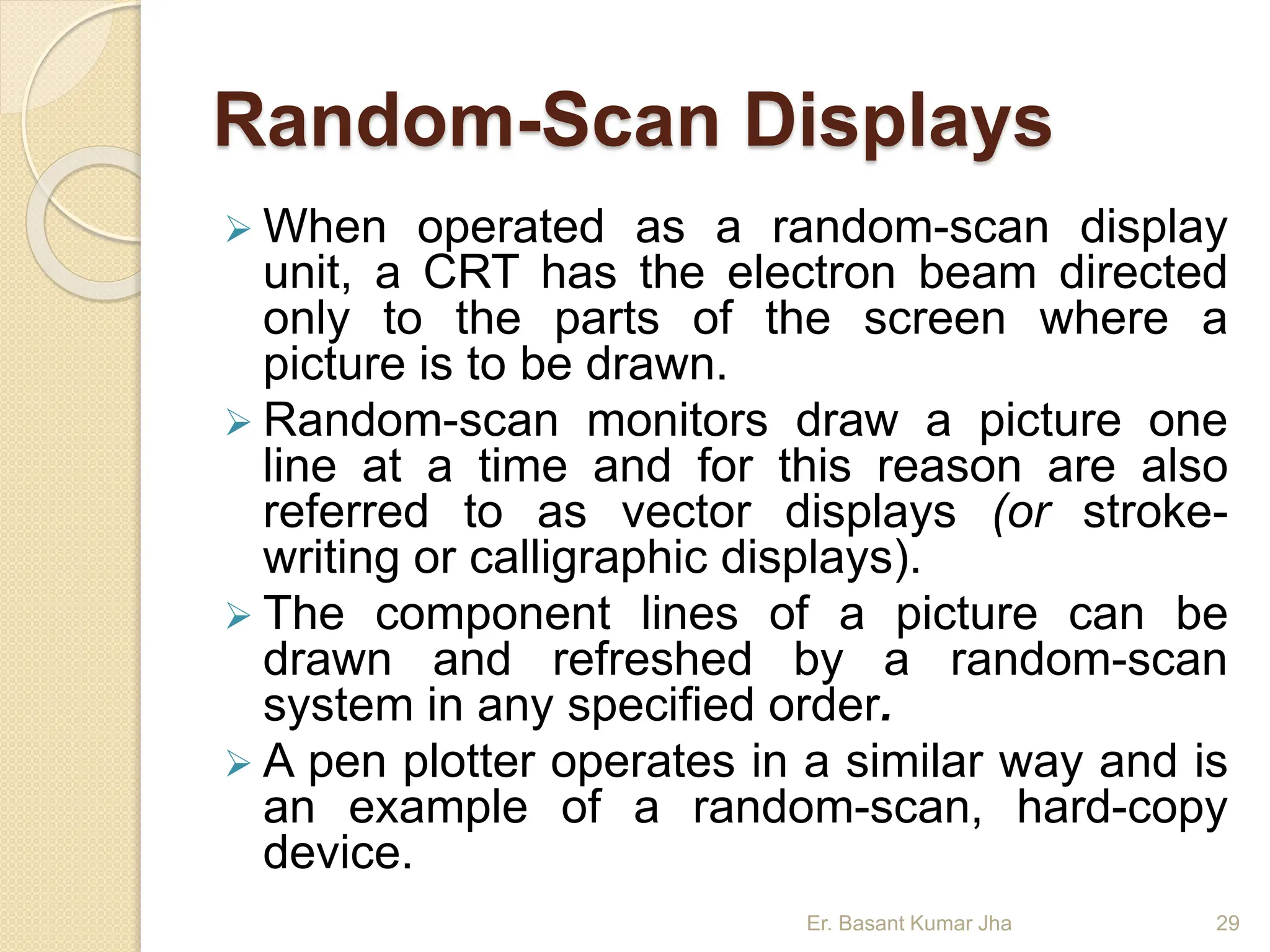 Random-Scan Displays

➢ When operated as a random-scan display unit, a CRT has the electron beam directed only to the parts of the screen where a picture is to be drawn.

➢ Random-scan monitors draw a picture one line at a time and for this reason are also referred to as vector displays (or stroke-writing or calligraphic displays).

➢ The component lines of a picture can be drawn and refreshed by a random-scan system in any specified order.

➢ A pen plotter operates in a similar way and is an example of a random-scan, hard-copy device.

Er. Basant Kumar Jha

29